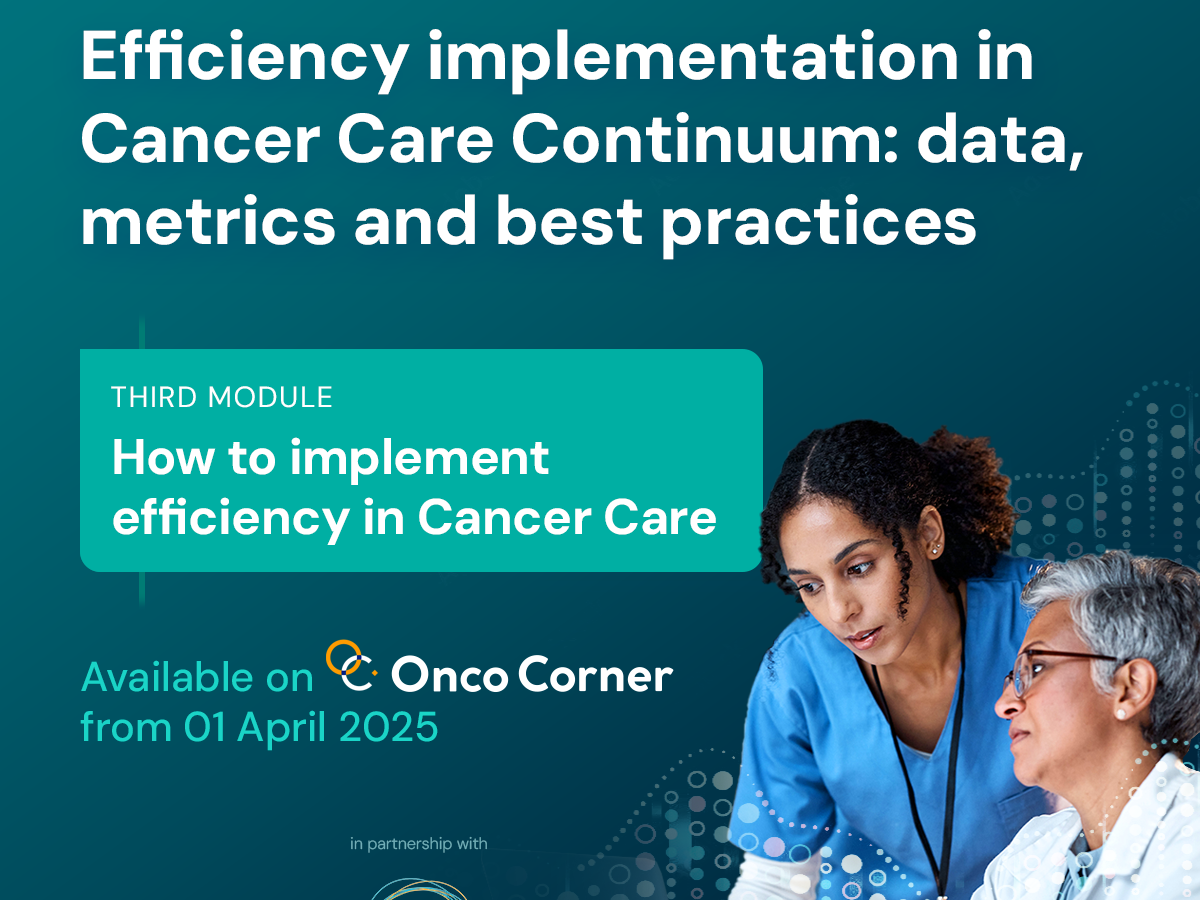 Efficiency implementation in Cancer Care Continuum: data, metrics and best practices

THIRD MODULE

How to implement efficiency in Cancer Care

Available on Onco Corner from 01 April 2025

in partnership with